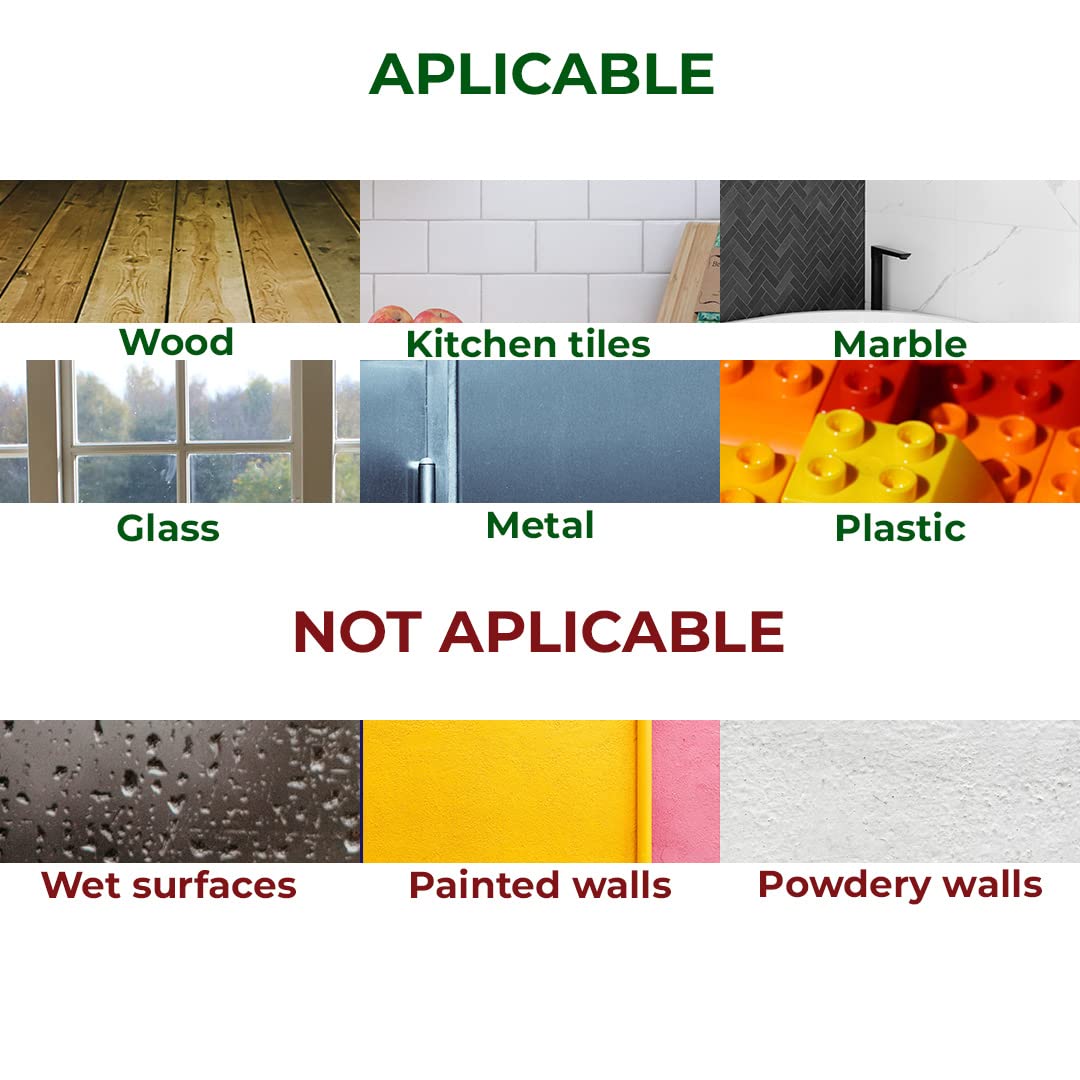 APLICABLE

Wood

Kitchen tiles

Marble

Glass

Metal

Plastic

NOT APLICABLE

Wet surfaces

Painted walls

Powdery walls